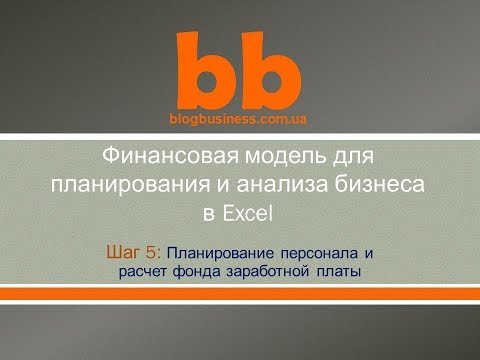 bb
blogbusiness.com.ua

Финансовая модель для планирования и анализа бизнеса в Excel

Шаг 5: Планирование персонала и расчет фонда заработной платы